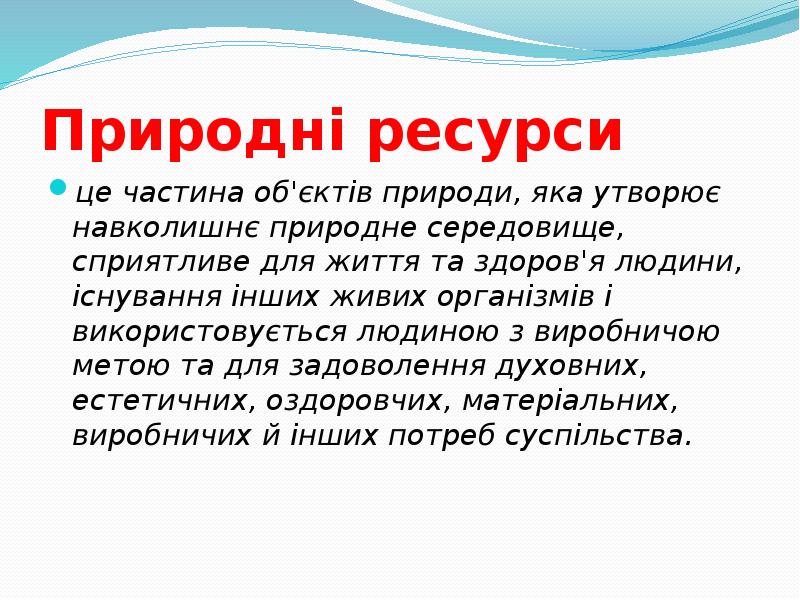 Природні ресурси

• це частина об'єктів природи, яка утворює навколишнє природне середовище, сприятливе для життя та здоров'я людини, існування інших живих організмів і використовується людиною з виробничою метою та для задоволення духовних, естетичних, оздоровчих, матеріальних, виробничих й інших потреб суспільства.